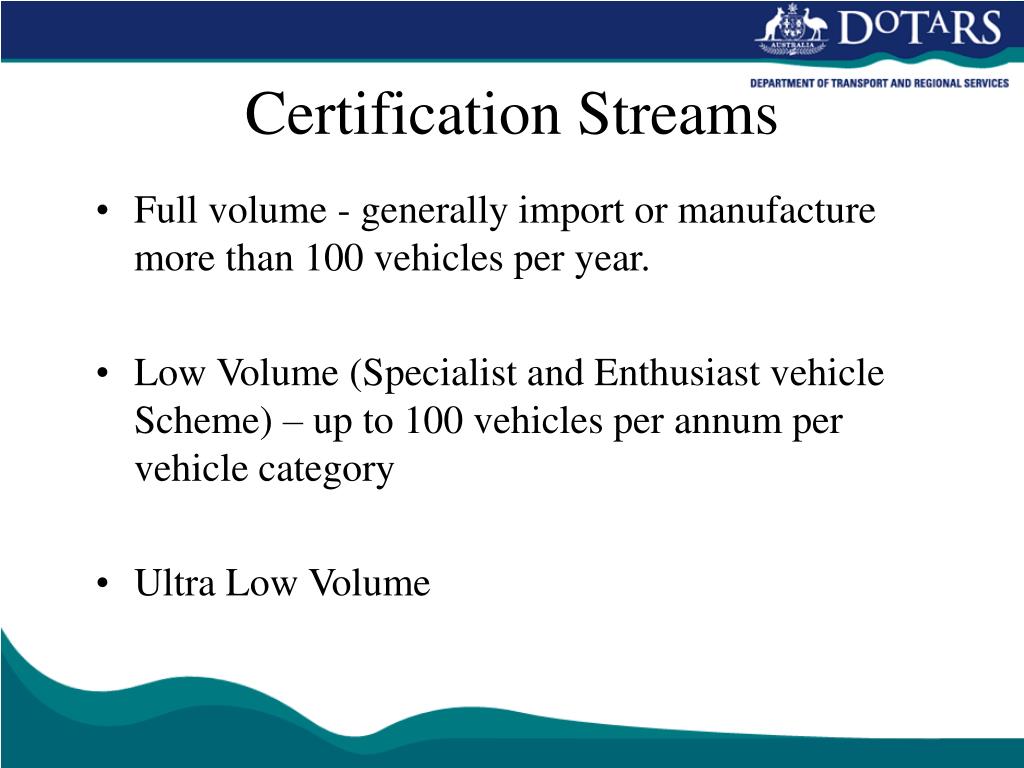 AUSTRALIA DOTARS

DEPARTMENT OF TRANSPORT AND REGIONAL SERVICES

Certification Streams

• Full volume - generally import or manufacture more than 100 vehicles per year.

• Low Volume (Specialist and Enthusiast vehicle Scheme) – up to 100 vehicles per annum per vehicle category

• Ultra Low Volume